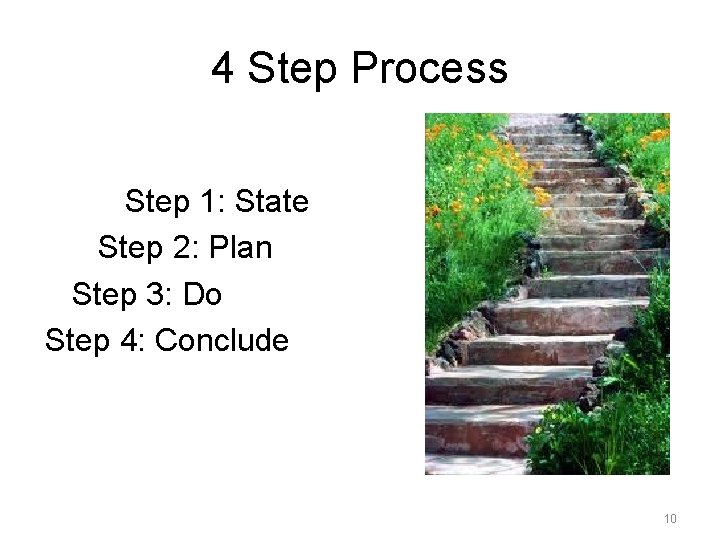 4 Step Process

Step 1: State

Step 2: Plan

Step 3: Do

Step 4: Conclude

10